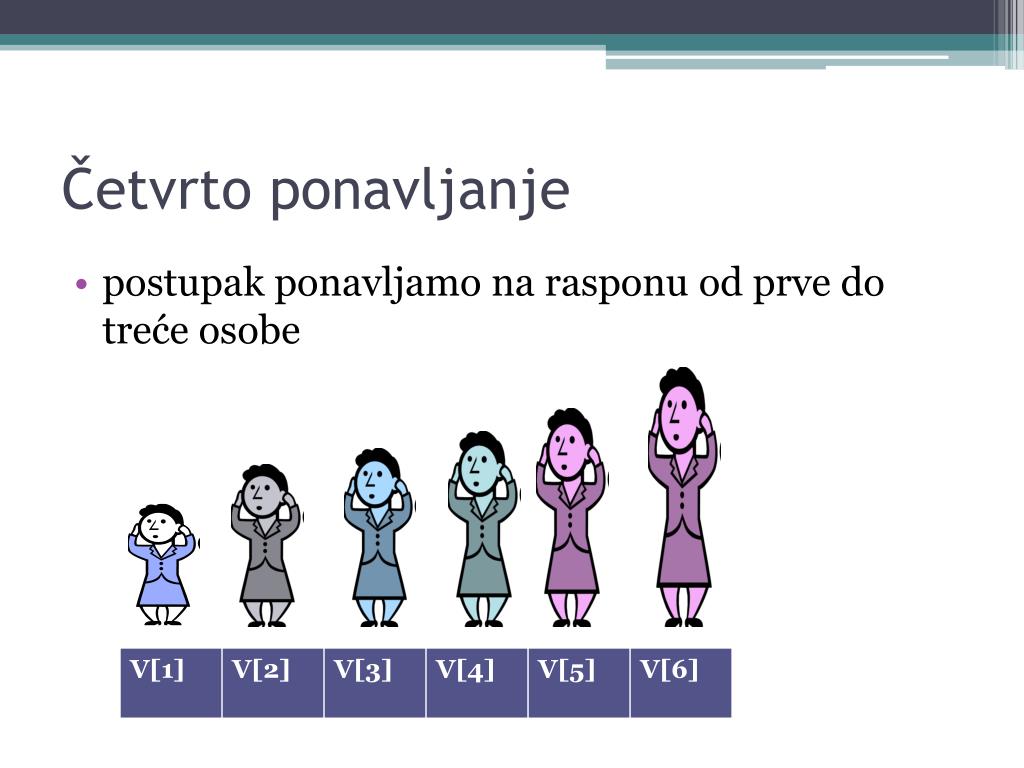 Četvrto ponavljanje

• postupak ponavljamo na rasponu od prve do treće osobe

| V[1] | V[2] | V[3] | V[4] | V[5] | V[6] |
|---|---|---|---|---|---|